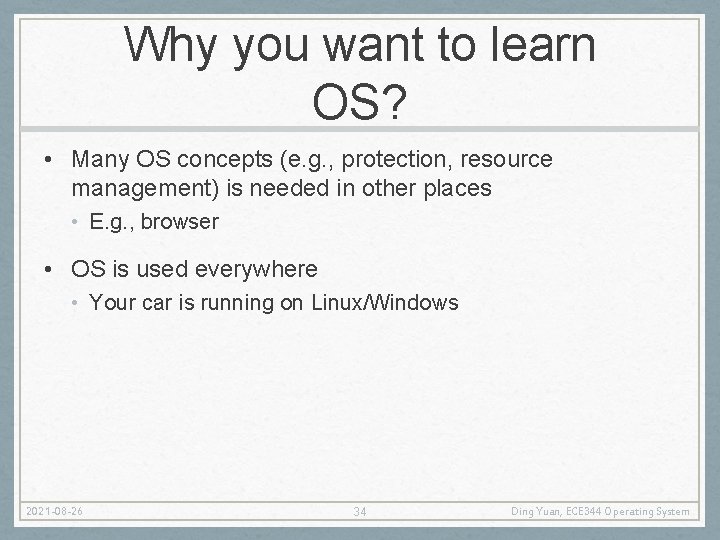 Why you want to learn OS?

• Many OS concepts (e.g., protection, resource management) is needed in other places
  • E.g., browser

• OS is used everywhere
  • Your car is running on Linux/Windows

2021-08-26 34 Ding Yuan, ECE344 Operating System